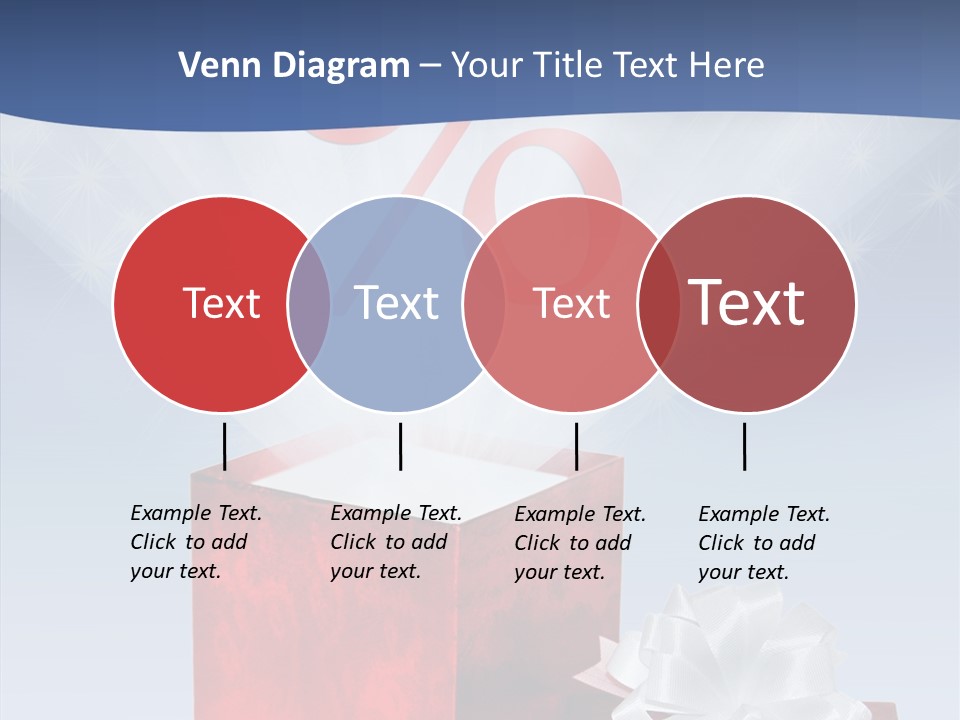 Venn Diagram – Your Title Text Here

Text

Text

Text

Text

Example Text. Click to add your text.

Example Text. Click to add your text.

Example Text. Click to add your text.

Example Text. Click to add your text.